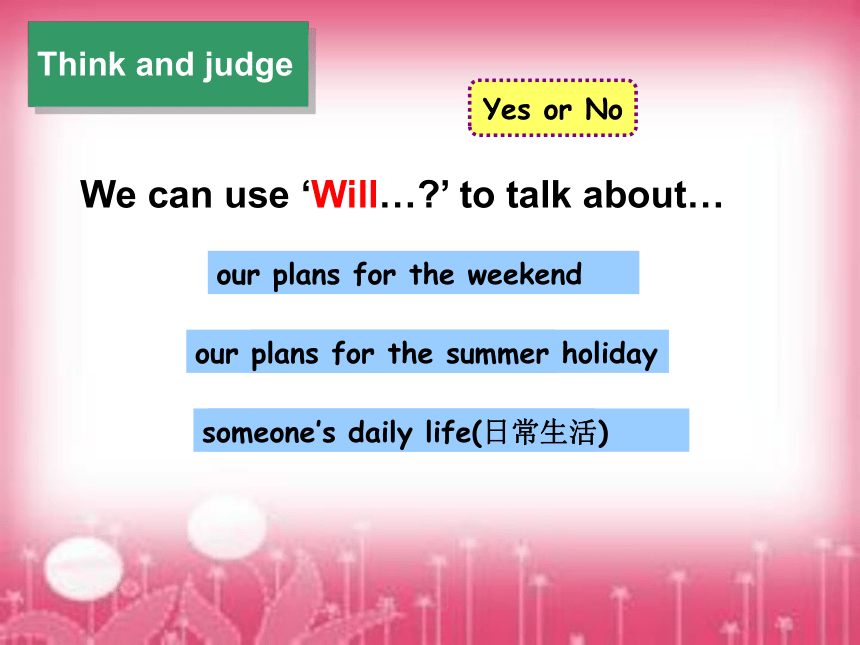 Think and judge

Yes or No

We can use ‘Will…?’ to talk about…

our plans for the weekend

our plans for the summer holiday

someone’s daily life(日常生活)